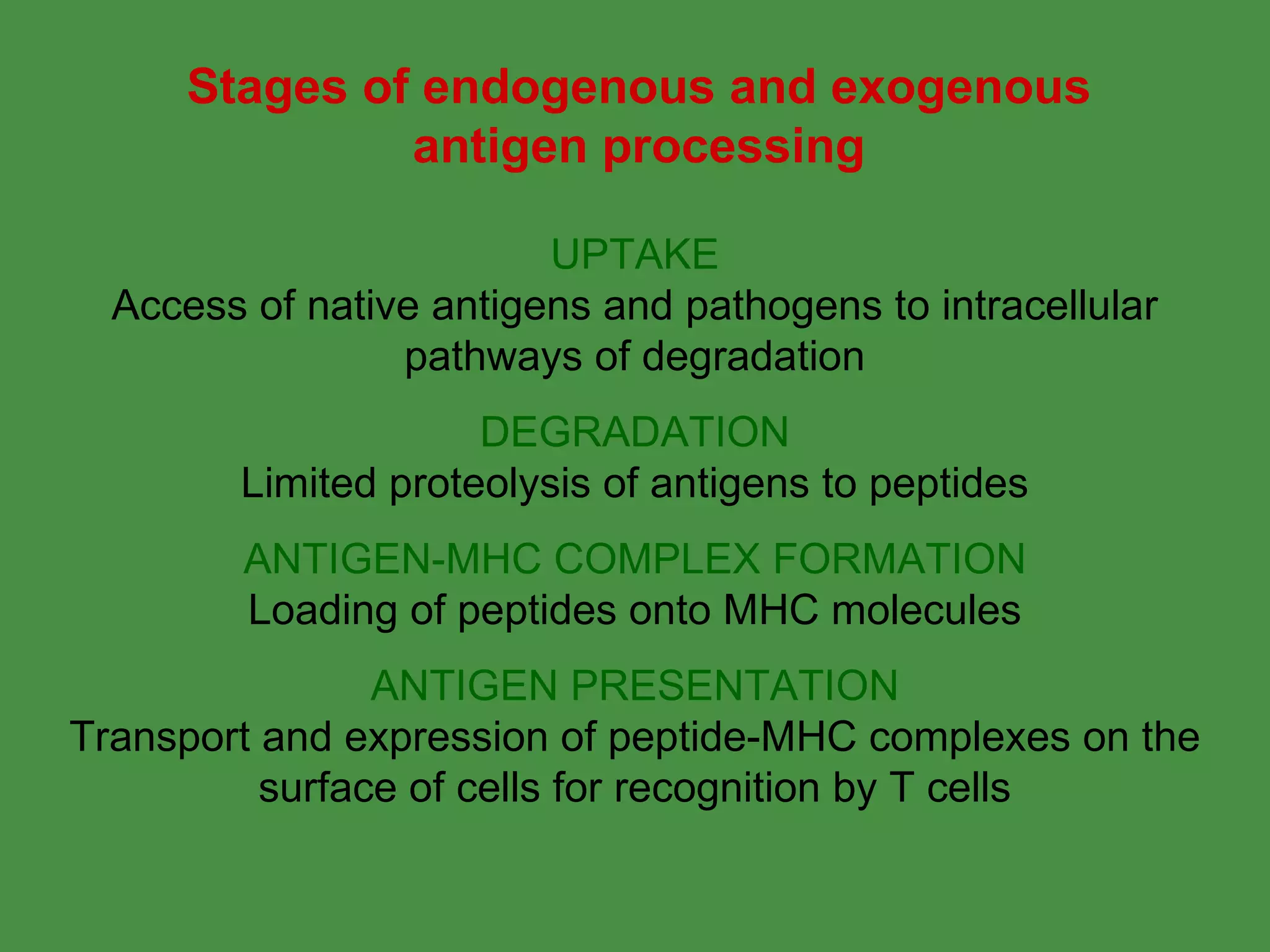 Stages of endogenous and exogenous antigen processing

UPTAKE
Access of native antigens and pathogens to intracellular pathways of degradation

DEGRADATION
Limited proteolysis of antigens to peptides

ANTIGEN-MHC COMPLEX FORMATION
Loading of peptides onto MHC molecules

ANTIGEN PRESENTATION
Transport and expression of peptide-MHC complexes on the surface of cells for recognition by T cells